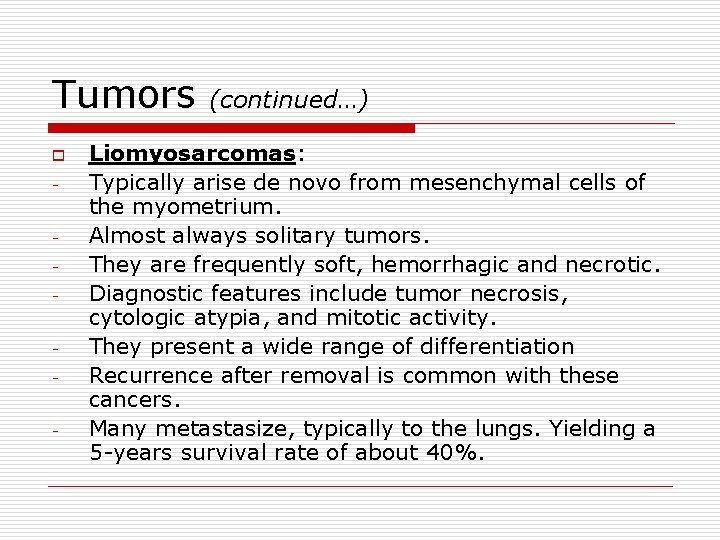 Tumors (continued…)

Liomyosarcomas:

- Typically arise de novo from mesenchymal cells of the myometrium.
- Almost always solitary tumors.
- They are frequently soft, hemorrhagic and necrotic.
- Diagnostic features include tumor necrosis, cytologic atypia, and mitotic activity.
- They present a wide range of differentiation
- Recurrence after removal is common with these cancers.
- Many metastasize, typically to the lungs. Yielding a 5-years survival rate of about 40%.